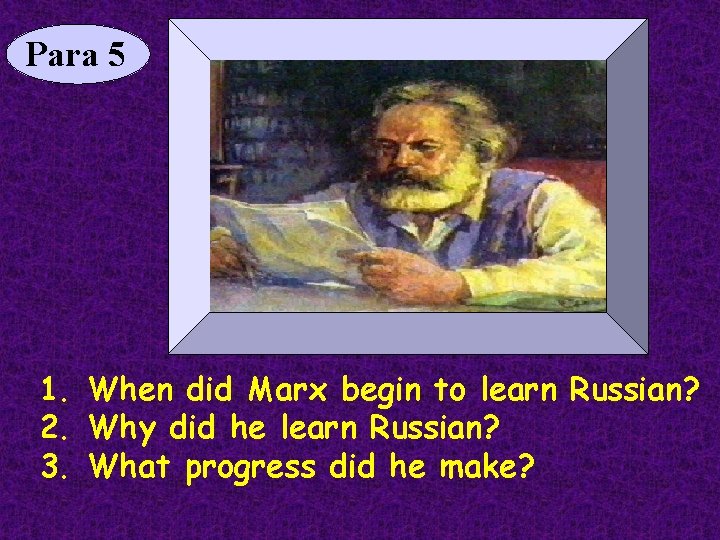 Para 5

1. When did Marx begin to learn Russian?
2. Why did he learn Russian?
3. What progress did he make?